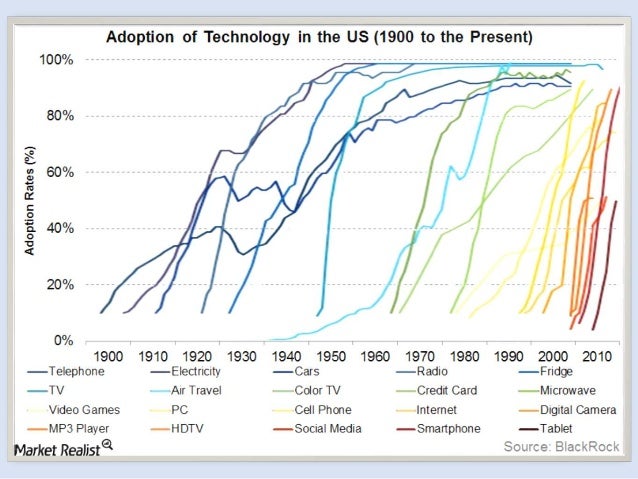 Adoption of Technology in the US (1900 to the Present)

Adoption Rates (%)

100%
80%
60%
40%
20%
0%

1900 1910 1920 1930 1940 1950 1960 1970 1980 1990 2000 2010

Telephone
Electricity
Cars
Radio
Fridge
TV
Air Travel
Color TV
Credit Card
Microwave
Video Games
PC
Cell Phone
Internet
Digital Camera
MP3 Player
HDTV
Social Media
Smartphone
Tablet

Market Realist

Source: BlackRock